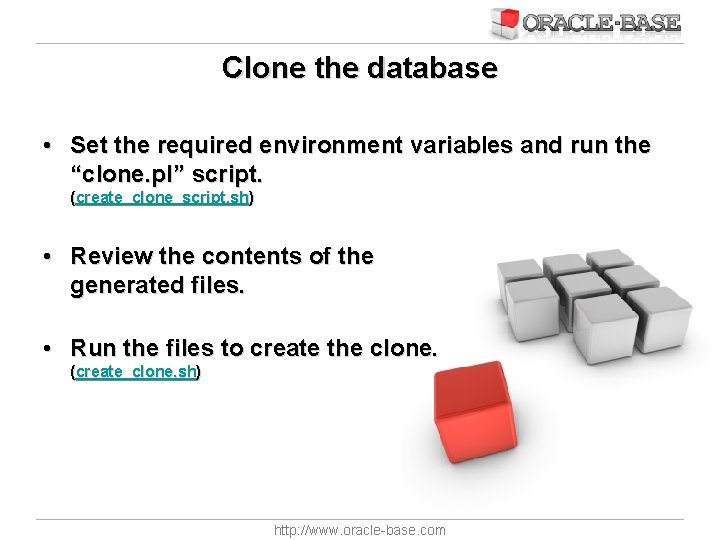 ORACLE-BASE

Clone the database

• Set the required environment variables and run the “clone.pl” script.
(create_clone_script.sh)

• Review the contents of the generated files.

• Run the files to create the clone.
(create_clone.sh)

http://www.oracle-base.com